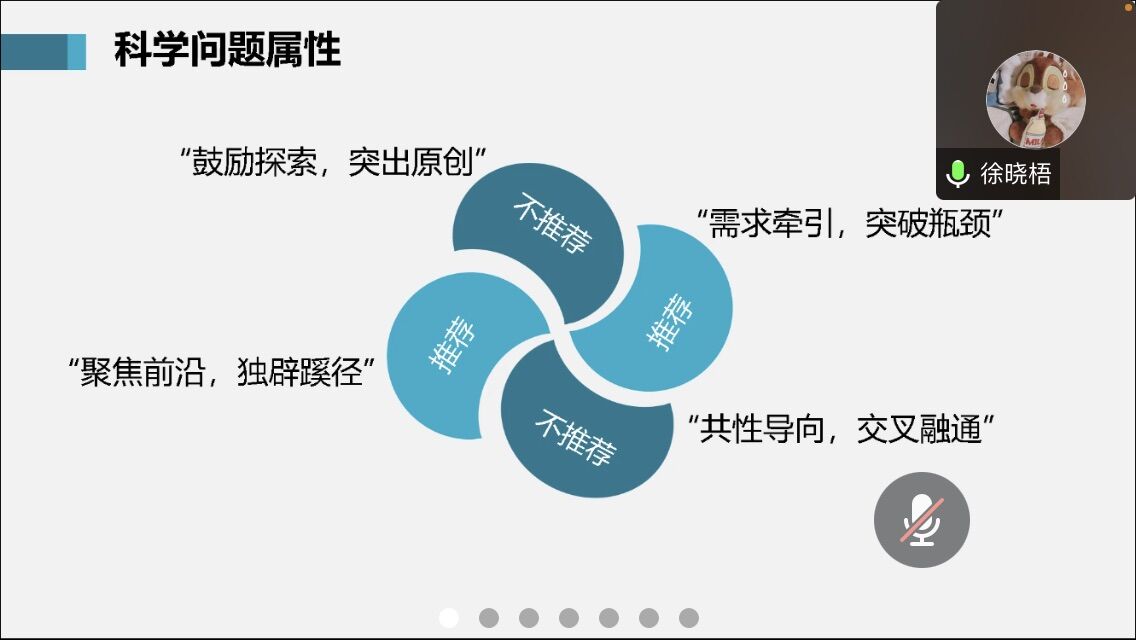 科学问题属性

徐晓梧

“鼓励探索，突出原创”

不推荐

“需求牵引，突破瓶颈”

推荐

推荐

“聚焦前沿，独辟蹊径”

不推荐

“共性导向，交叉融通”